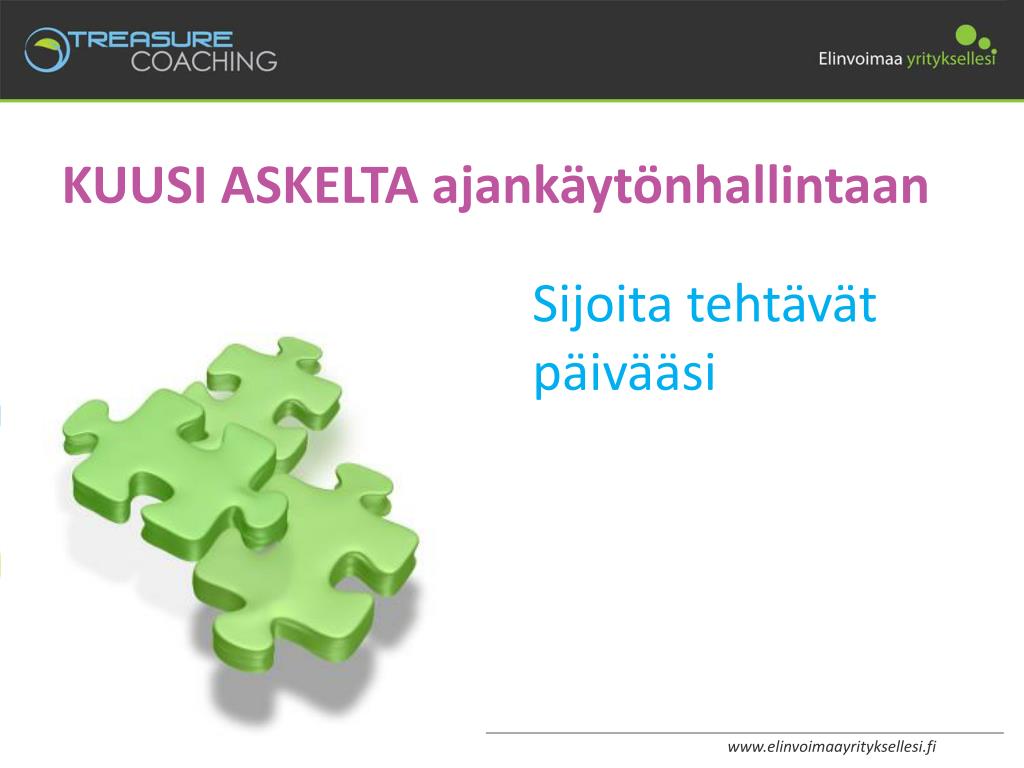 TREASURE COACHING

Elinvoimaa yrityksellesi

KUUSI ASKELTA ajankäytönhallintaan

Sijoita tehtävät päivääsi

www.elinvoimaayrityksellesi.fi